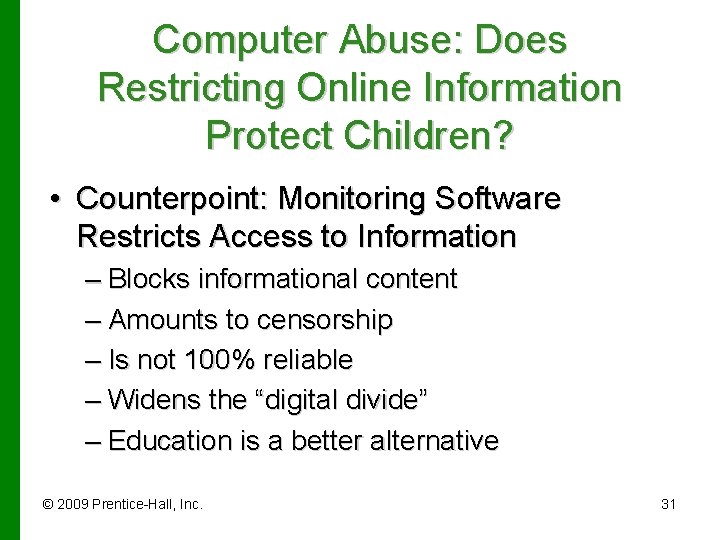 Computer Abuse: Does Restricting Online Information Protect Children?

• Counterpoint: Monitoring Software Restricts Access to Information
– Blocks informational content
– Amounts to censorship
– Is not 100% reliable
– Widens the “digital divide”
– Education is a better alternative

© 2009 Prentice-Hall, Inc.

31